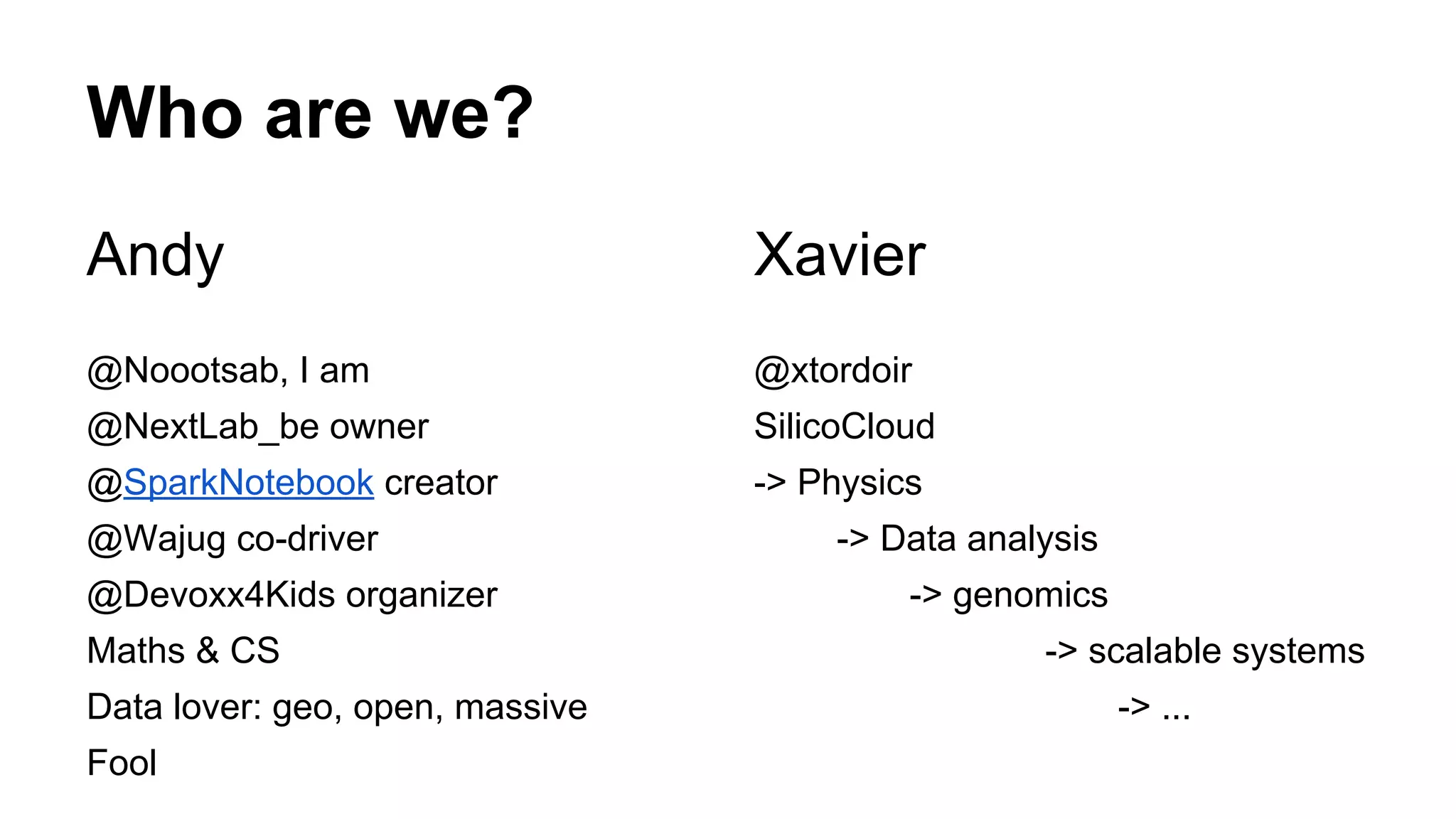 Who are we?

Andy

@Noootsab, I am
@NextLab_be owner
@SparkNotebook creator
@Wajug co-driver
@Devoxx4Kids organizer
Maths & CS
Data lover: geo, open, massive
Fool

Xavier

@xtordoir
SilicoCloud
-> Physics
-> Data analysis
-> genomics
-> scalable systems
-> ...